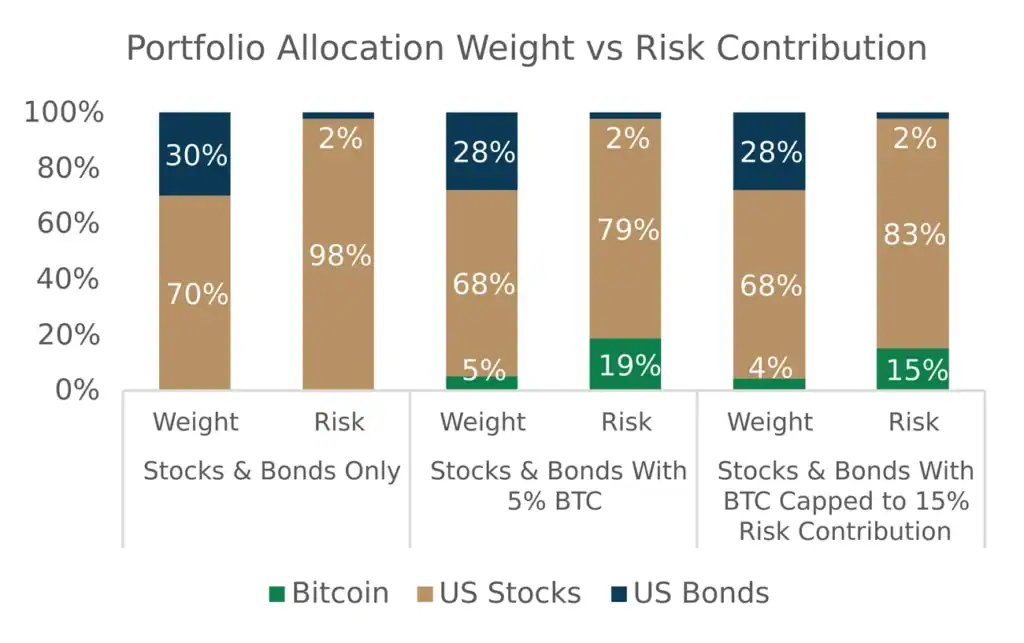 Portfolio Allocation Weight vs Risk Contribution

100%
80%
60%
40%
20%
0%

30%
70%
2%
98%
28%
68%
5%
2%
79%
19%
28%
68%
4%
2%
83%
15%

Weight
Risk
Stocks & Bonds Only

Weight
Risk
Stocks & Bonds With 5% BTC

Weight
Risk
Stocks & Bonds With BTC Capped to 15% Risk Contribution

Bitcoin US Stocks US Bonds